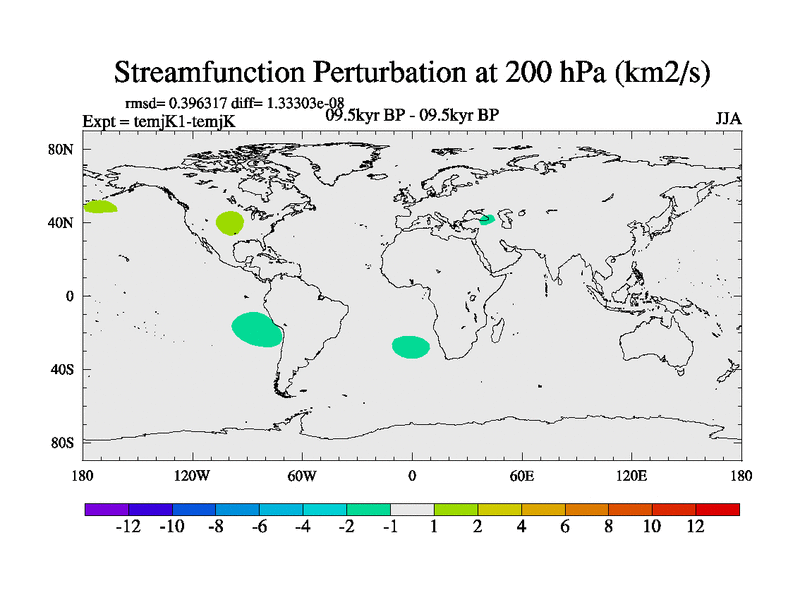 Streamfunction Perturbation at 200 hPa (km2/s)

rmsd= 0.396317 diff= 1.33303e-08

Expt = temjK1-temjK

09.5kyr BP - 09.5kyr BP

JJA

80N

40N

0

40S

80S

180

120W

60W

0

60E

120E

180

-12 -10 -8 -6 -4 -2 -1 1 2 4 6 8 10 12